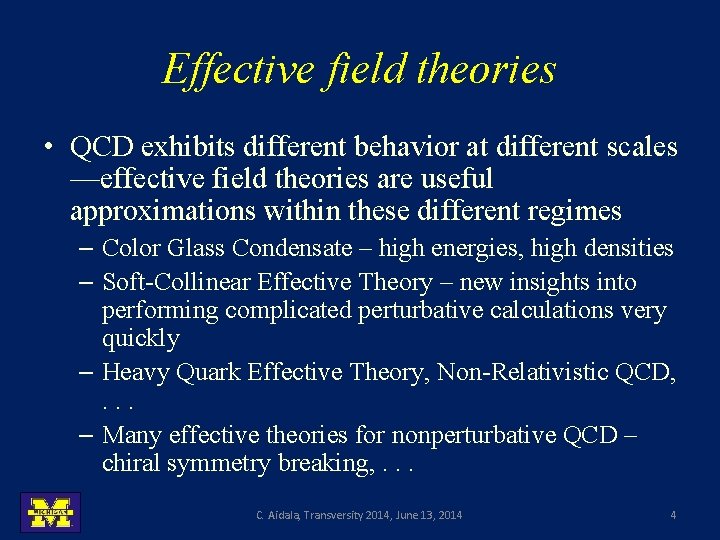 Effective field theories

• QCD exhibits different behavior at different scales —effective field theories are useful approximations within these different regimes
– Color Glass Condensate – high energies, high densities
– Soft-Collinear Effective Theory – new insights into performing complicated perturbative calculations very quickly
– Heavy Quark Effective Theory, Non-Relativistic QCD, . . .
– Many effective theories for nonperturbative QCD – chiral symmetry breaking, . . .

MICHIGAN

C. Aidala, Transversity 2014, June 13, 2014

4